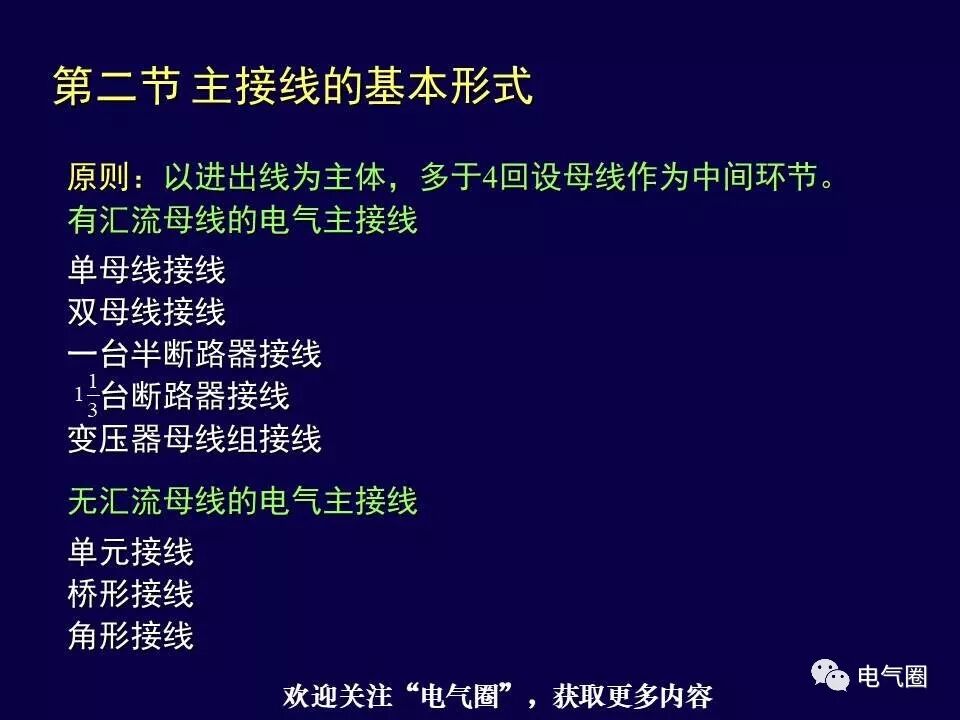 第二节 主接线的基本形式

原则：以进出线为主体，多于4回设母线作为中间环节。
有汇流母线的电气主接线

单母线接线
双母线接线
一台半断路器接线
$1\frac{1}{3}$台断路器接线
变压器母线组接线

无汇流母线的电气主接线

单元接线
桥形接线
角形接线

电气圈

欢迎关注“电气圈”，获取更多内容